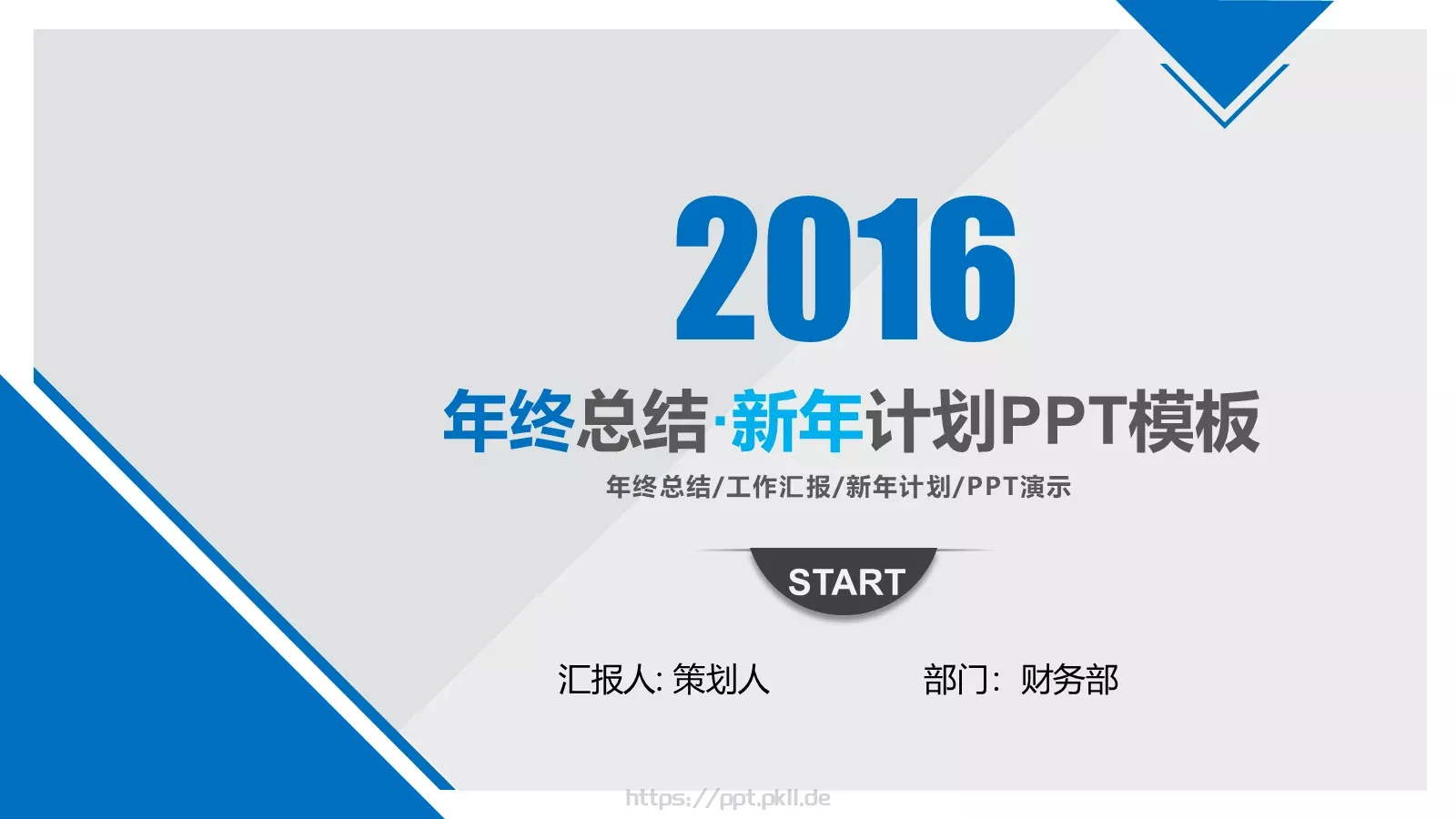 2016

年终总结·新年计划PPT模板

年终总结/工作汇报/新年计划/PPT演示

START

汇报人: 策划人

部门: 财务部

https://ppt.pkll.de